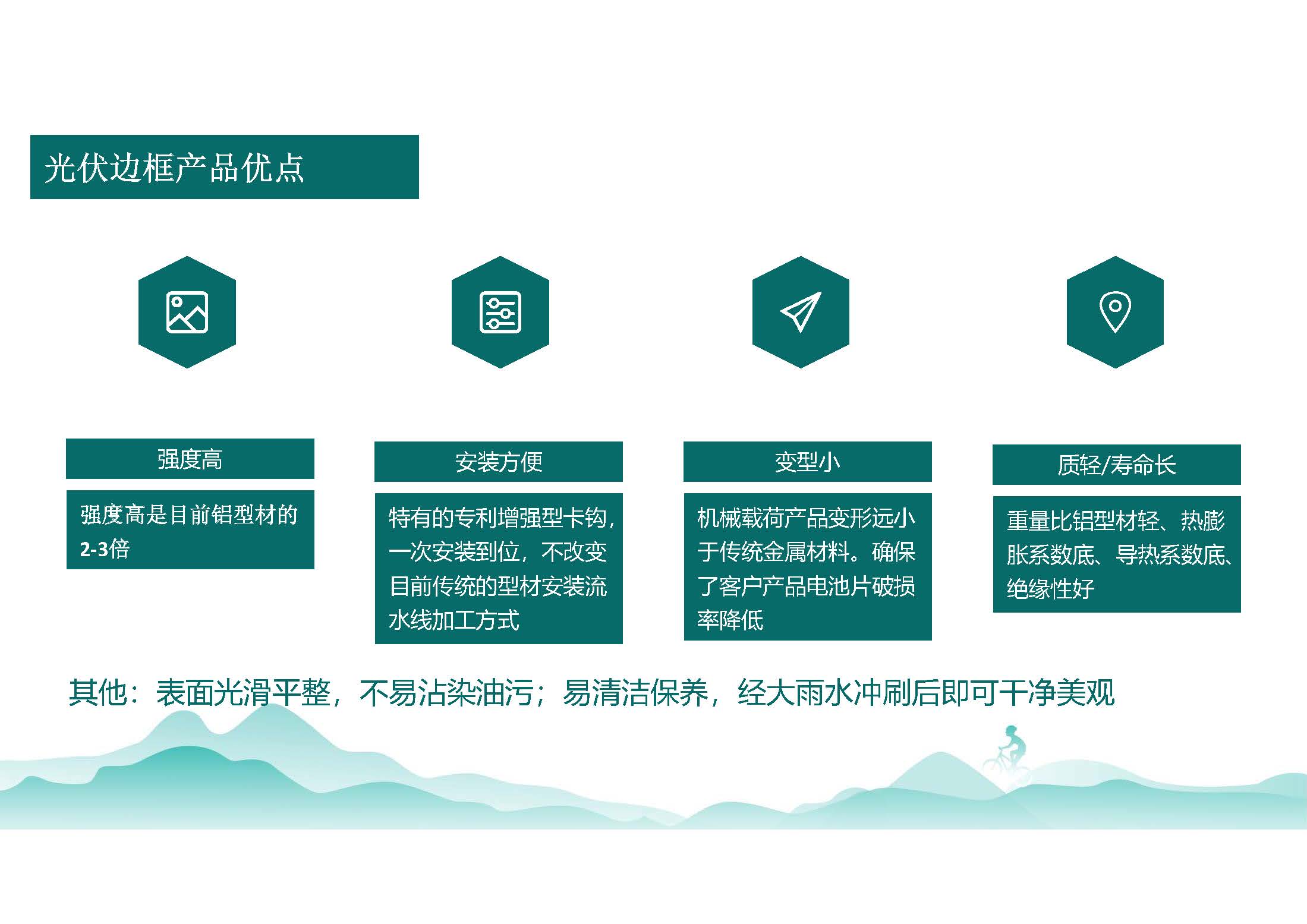 光伏边框产品优点

强度高

强度高是目前铝型材的2-3倍

安装方便

特有的专利增强型卡钩，一次安装到位，不改变目前传统的型材安装流水线加工方式

变型小

机械载荷产品变形远小于传统金属材料。确保了客户产品电池片破损率降低

质轻/寿命长

重量比铝型材轻、热膨胀系数底、导热系数底、绝缘性好

其他：表面光滑平整，不易沾染油污；易清洁保养，经大雨水冲刷后即可干净美观